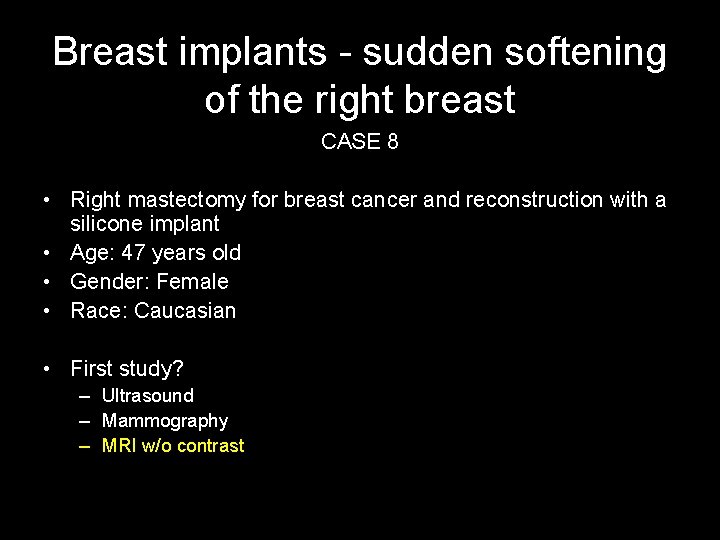 Breast implants - sudden softening of the right breast

CASE 8

• Right mastectomy for breast cancer and reconstruction with a silicone implant
• Age: 47 years old
• Gender: Female
• Race: Caucasian

• First study?
– Ultrasound
– Mammography
– MRI w/o contrast